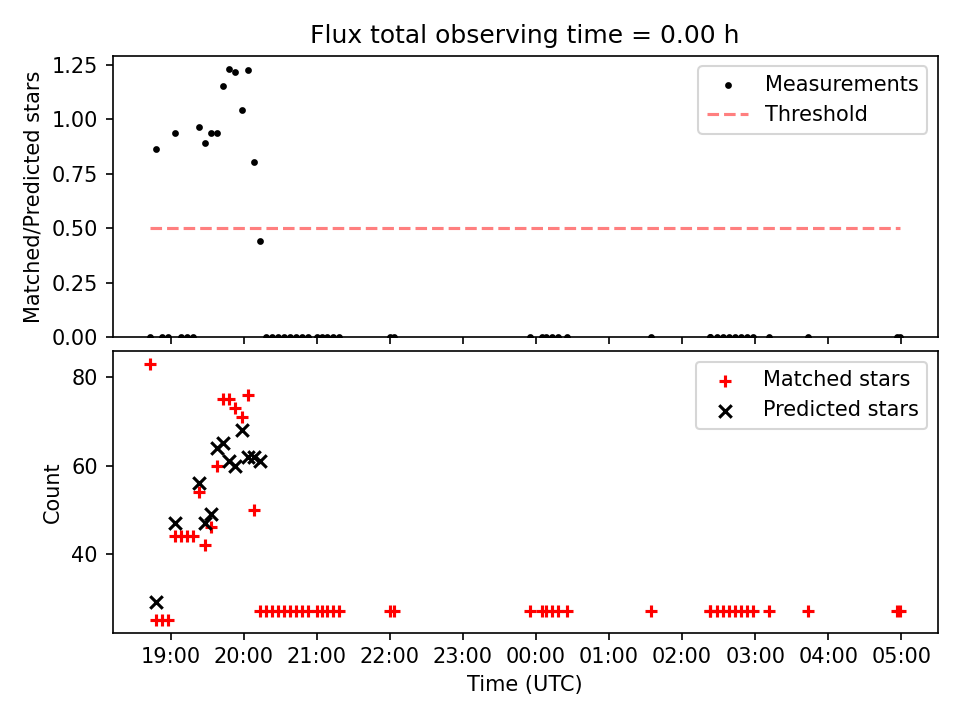 Flux total observing time = 0.00 h

Matched/Predicted stars

1.25
1.00
0.75
0.50
0.25
0.00

Measurements
Threshold

Count

80
60
40

Matched stars
Predicted stars

19:00 20:00 21:00 22:00 23:00 00:00 01:00 02:00 03:00 04:00 05:00

Time (UTC)